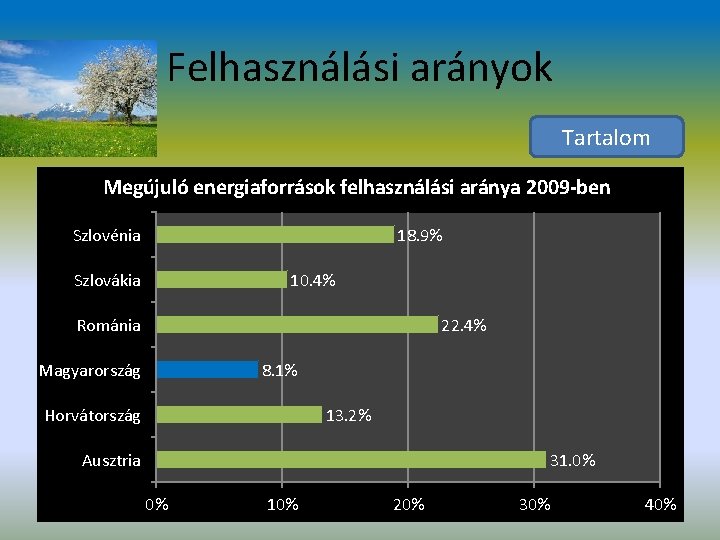 Felhasználási arányok

Tartalom

Megújuló energiaforrások felhasználási aránya 2009-ben

Szlovénia 18.9%
Szlovákia 10.4%
Románia 22.4%
Magyarország 8.1%
Horvátország 13.2%
Ausztria 31.0%

0% 10% 20% 30% 40%